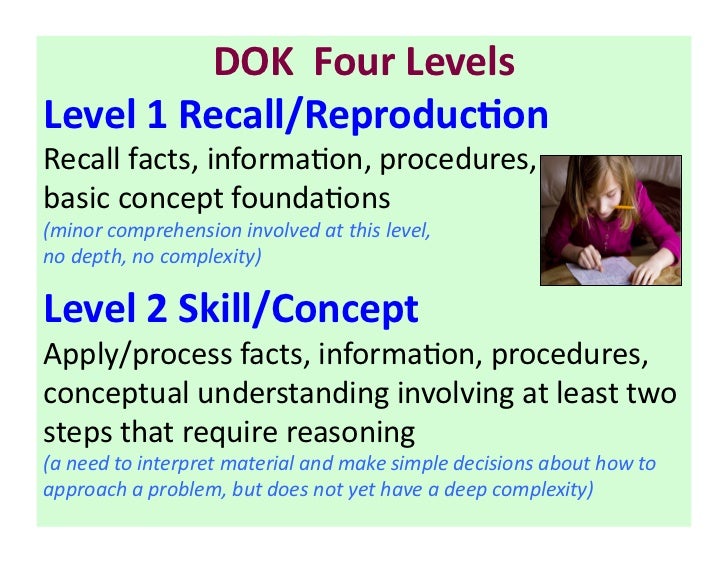 DOK Four Levels

Level 1 Recall/Reproduction

Recall facts, information, procedures, basic concept foundations

(minor comprehension involved at this level, no depth, no complexity)

Level 2 Skill/Concept

Apply/process facts, information, procedures, conceptual understanding involving at least two steps that require reasoning

(a need to interpret material and make simple decisions about how to approach a problem, but does not yet have a deep complexity)